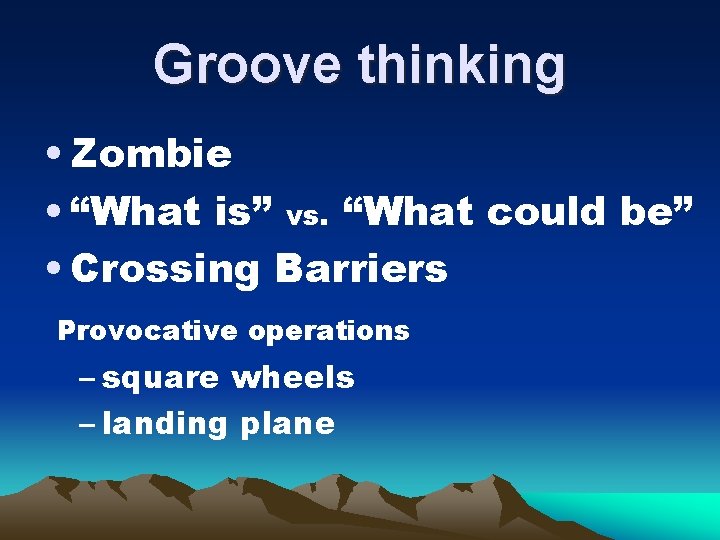 Groove thinking

• Zombie
• “What is” vs. “What could be”
• Crossing Barriers

Provocative operations
– square wheels
– landing plane